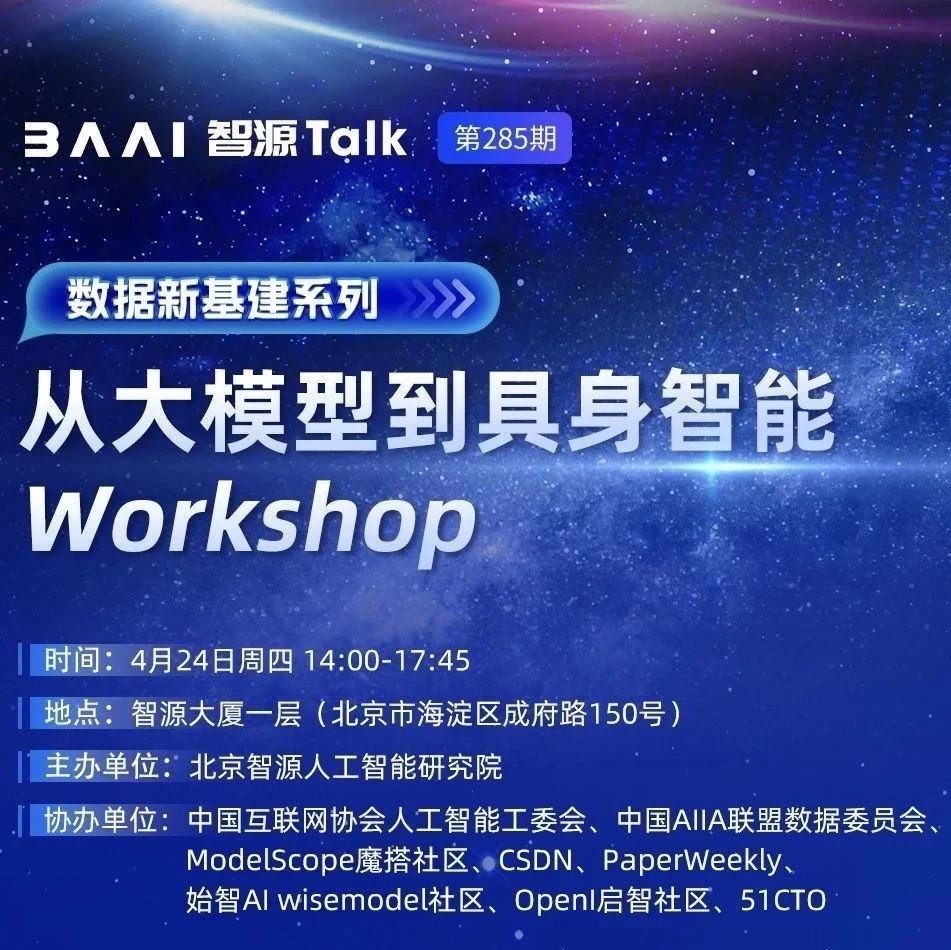 BAAI 智源Talk 第285期

数据新基建系列

从大模型到具身智能 Workshop

时间：4月24日周四 14:00-17:45

地点：智源大厦一层（北京市海淀区成府路150号）

主办单位：北京智源人工智能研究院

协办单位：中国互联网协会人工智能工委会、中国AIIA联盟数据委员会、ModelScope魔搭社区、CSDN、PaperWeekly、始智AI wisemodel社区、OpenI启智社区、51CTO